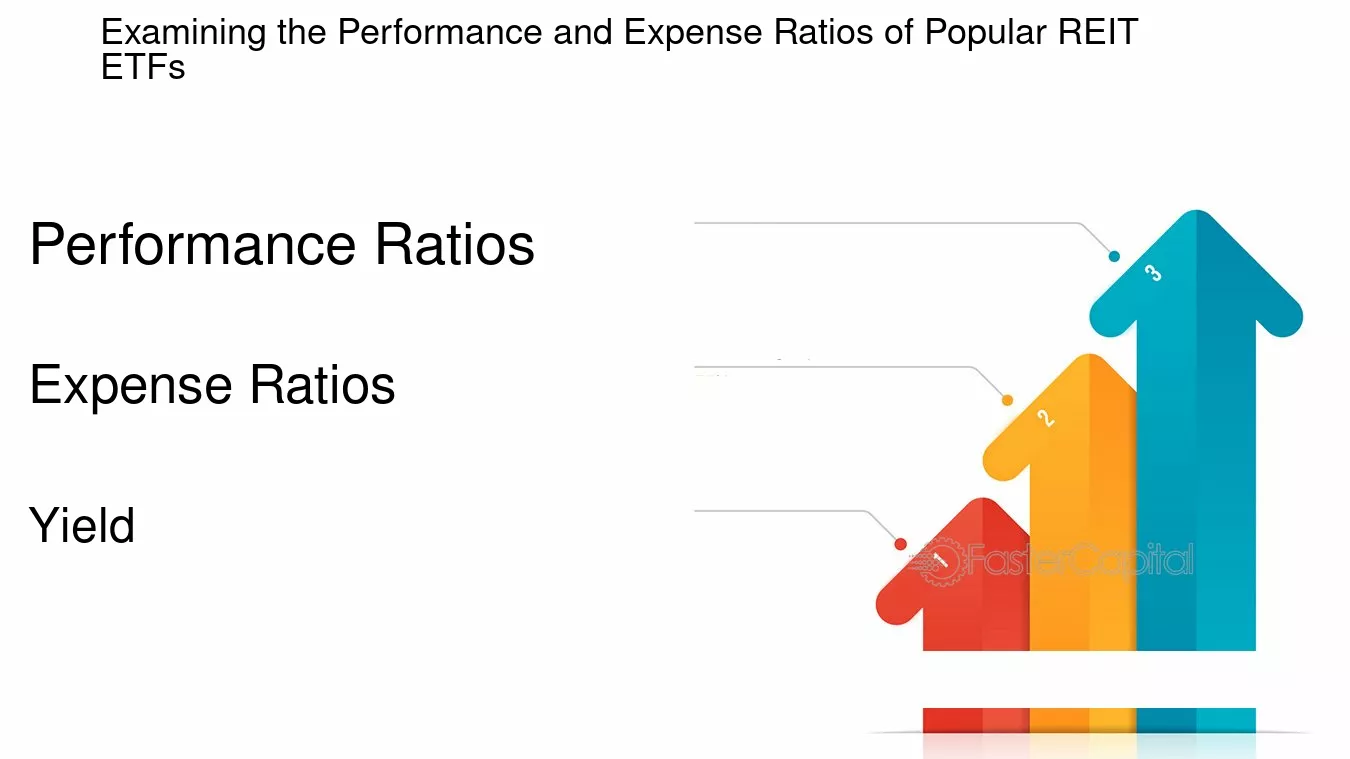 Examining the Performance and Expense Ratios of Popular REIT ETFs

Performance Ratios

Expense Ratios

Yield

3

2

1

FasterCapital